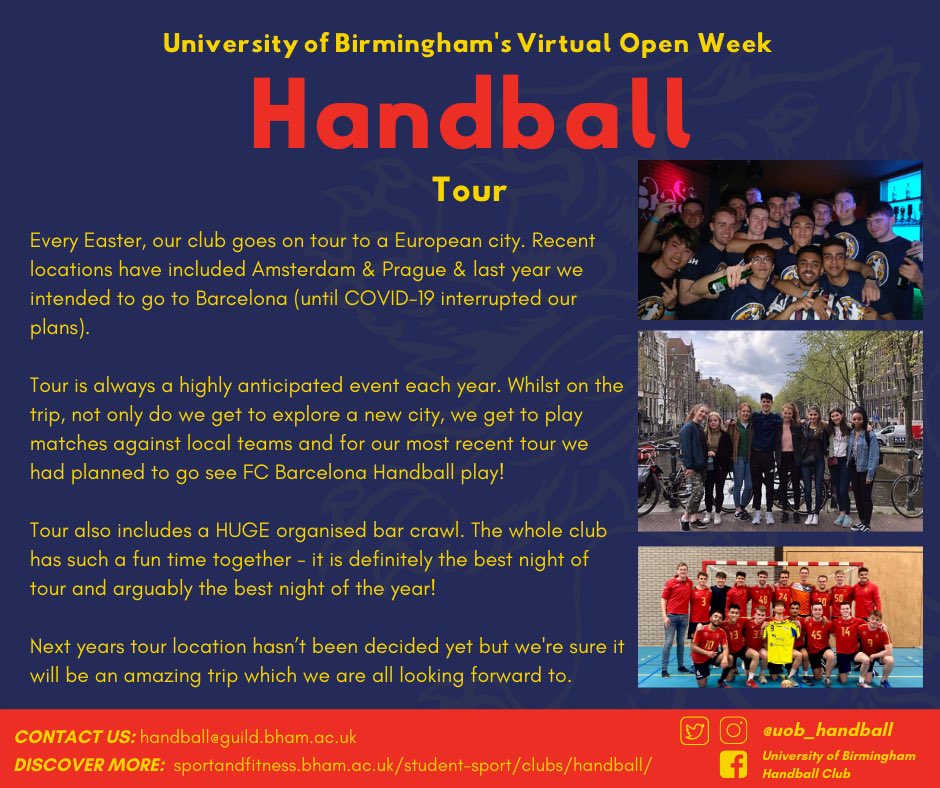 University of Birmingham's Virtual Open Week

Handball

Tour

Every Easter, our club goes on tour to a European city. Recent locations have included Amsterdam & Prague & last year we intended to go to Barcelona (until COVID-19 interrupted our plans).

Tour is always a highly anticipated event each year. Whilst on the trip, not only do we get to explore a new city, we get to play matches against local teams and for our most recent tour we had planned to go see FC Barcelona Handball play!

Tour also includes a HUGE organised bar crawl. The whole club has such a fun time together - it is definitely the best night of tour and arguably the best night of the year!

Next years tour location hasn't been decided yet but we're sure it will be an amazing trip which we are all looking forward to.

CONTACT US: handball@guild.bham.ac.uk
DISCOVER MORE: sportandfitness.bham.ac.uk/student-sport/clubs/handball/

@uob_handball
University of Birmingham Handball Club